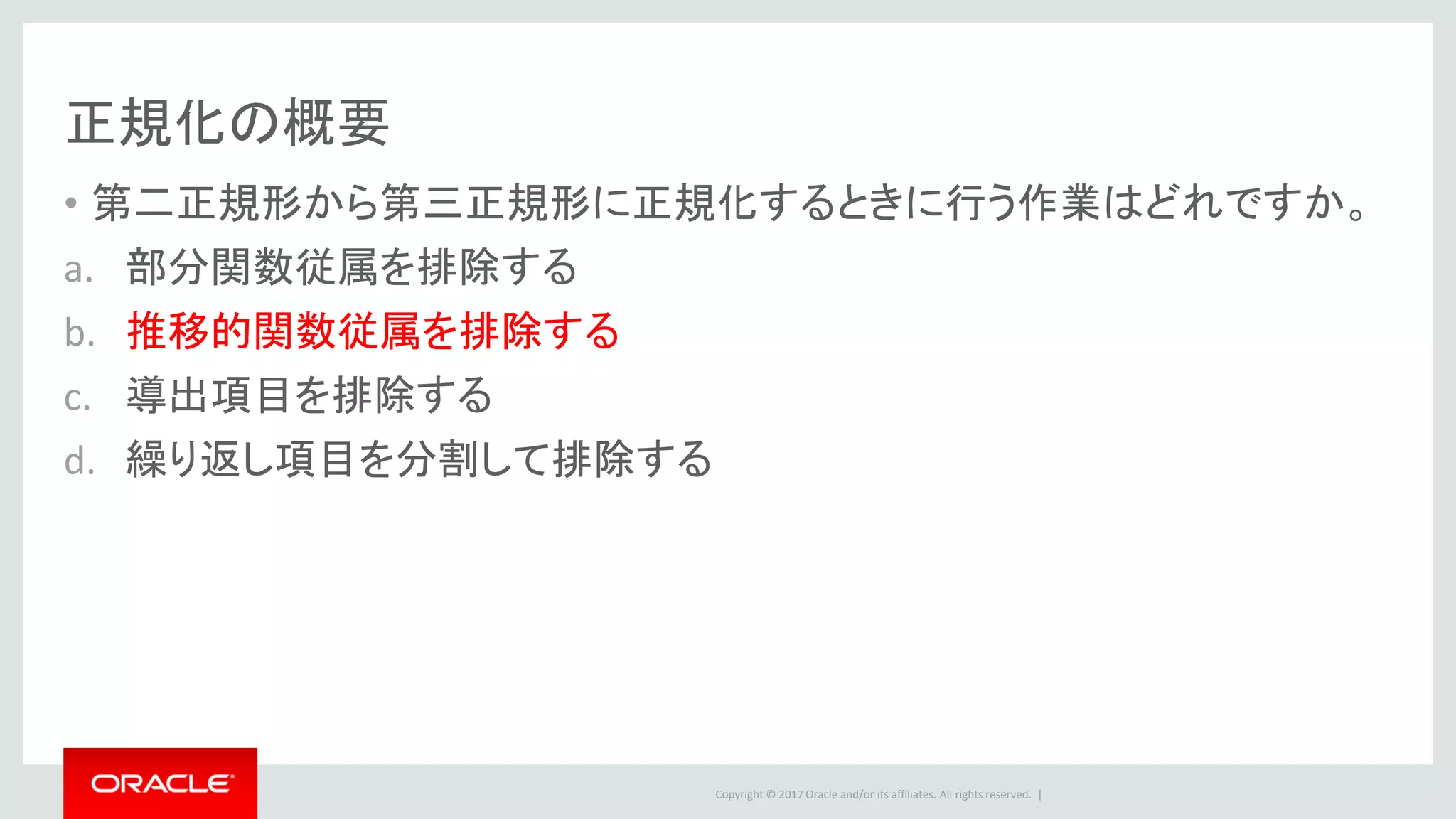 正規化の概要

• 第二正規形から第三正規形に正規化するときに行う作業はどれですか。

a. 部分関数従属を排除する

b. 推移的関数従属を排除する

c. 導出項目を排除する

d. 繰り返し項目を分割して排除する

ORACLE

Copyright © 2017 Oracle and/or its affiliates. All rights reserved. |